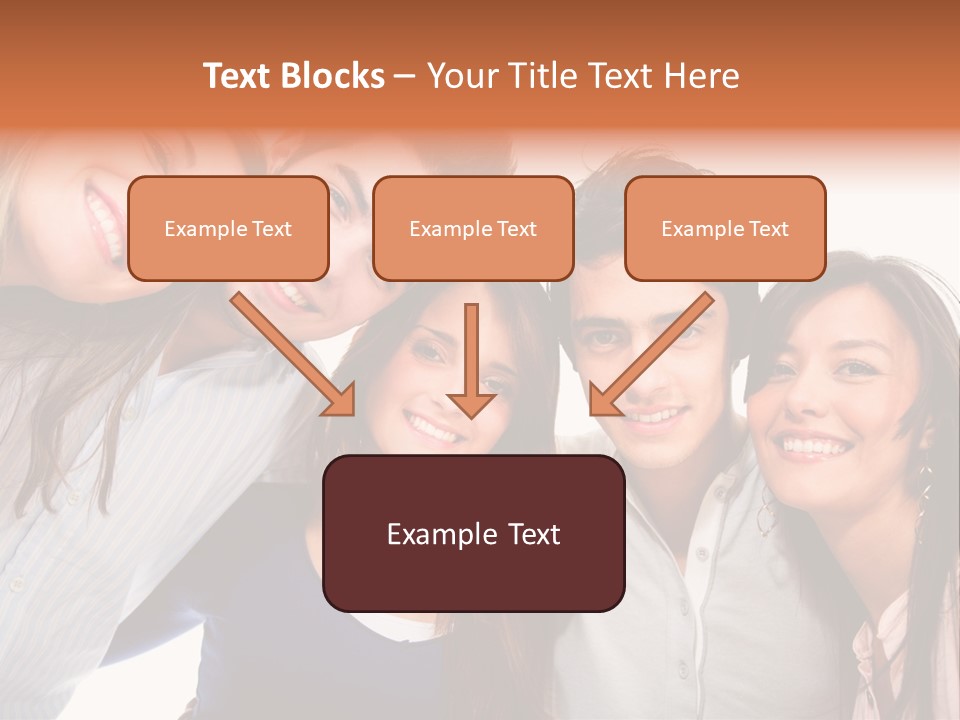 Text Blocks – Your Title Text Here

Example Text

Example Text

Example Text

Example Text